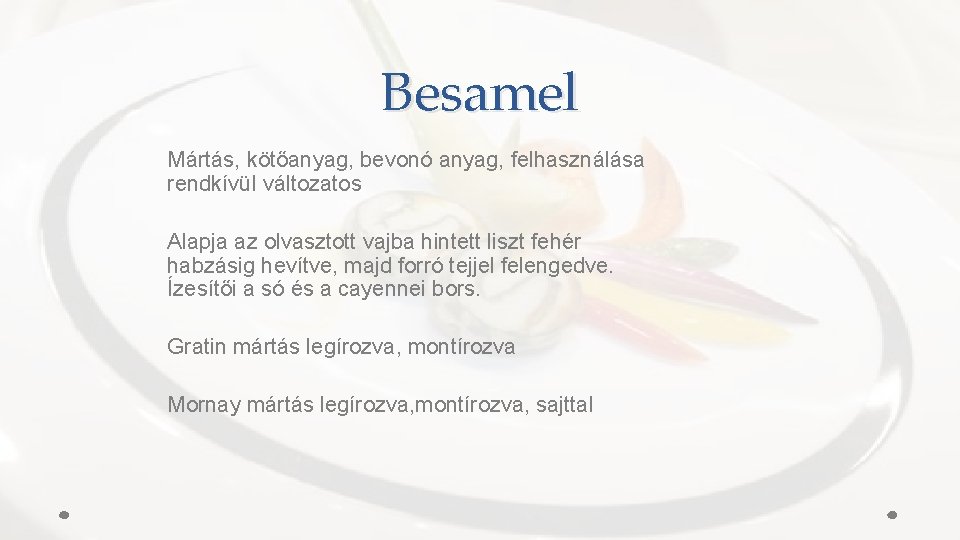 Besamel

Mártás, kötőanyag, bevonó anyag, felhasználása rendkívül változatos

Alapja az olvasztott vajba hintett liszt fehér habzásig hevítve, majd forró tejjel felengedve. Ízesítői a só és a cayennei bors.

Gratin mártás legírozva, montírozva

Mornay mártás legírozva,montírozva, sajttal